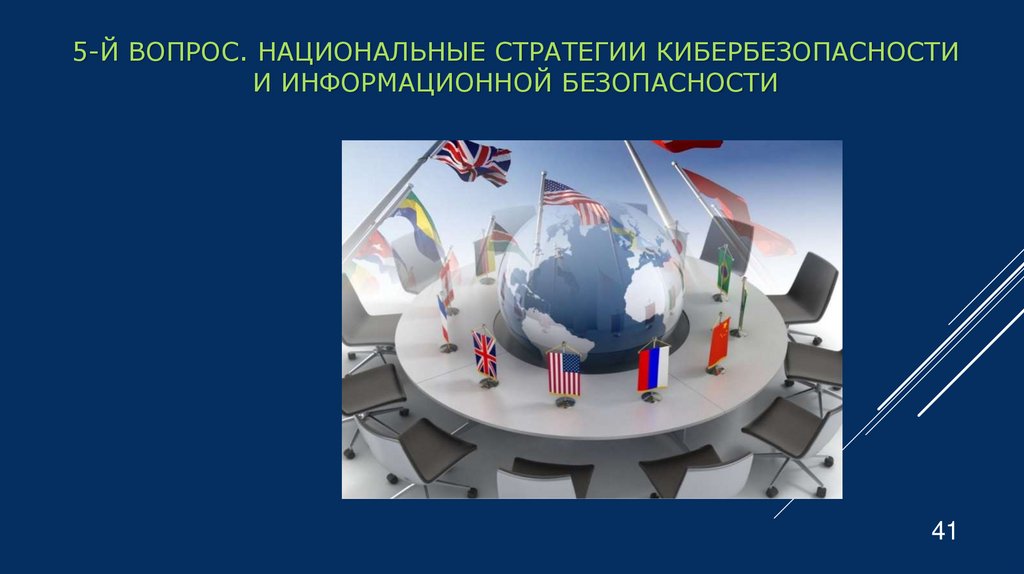 5-Й ВОПРОС. НАЦИОНАЛЬНЫЕ СТРАТЕГИИ КИБЕРБЕЗОПАСНОСТИ И ИНФОРМАЦИОННОЙ БЕЗОПАСНОСТИ

41